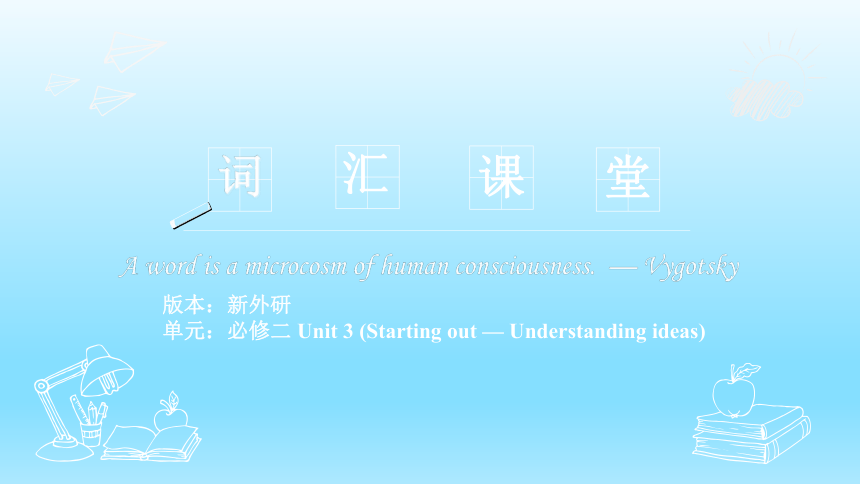 词 汇 课 堂

A word is a microcosm of human consciousness. — Vygotsky

版本：新外研
单元：必修二 Unit 3 (Starting out — Understanding ideas)